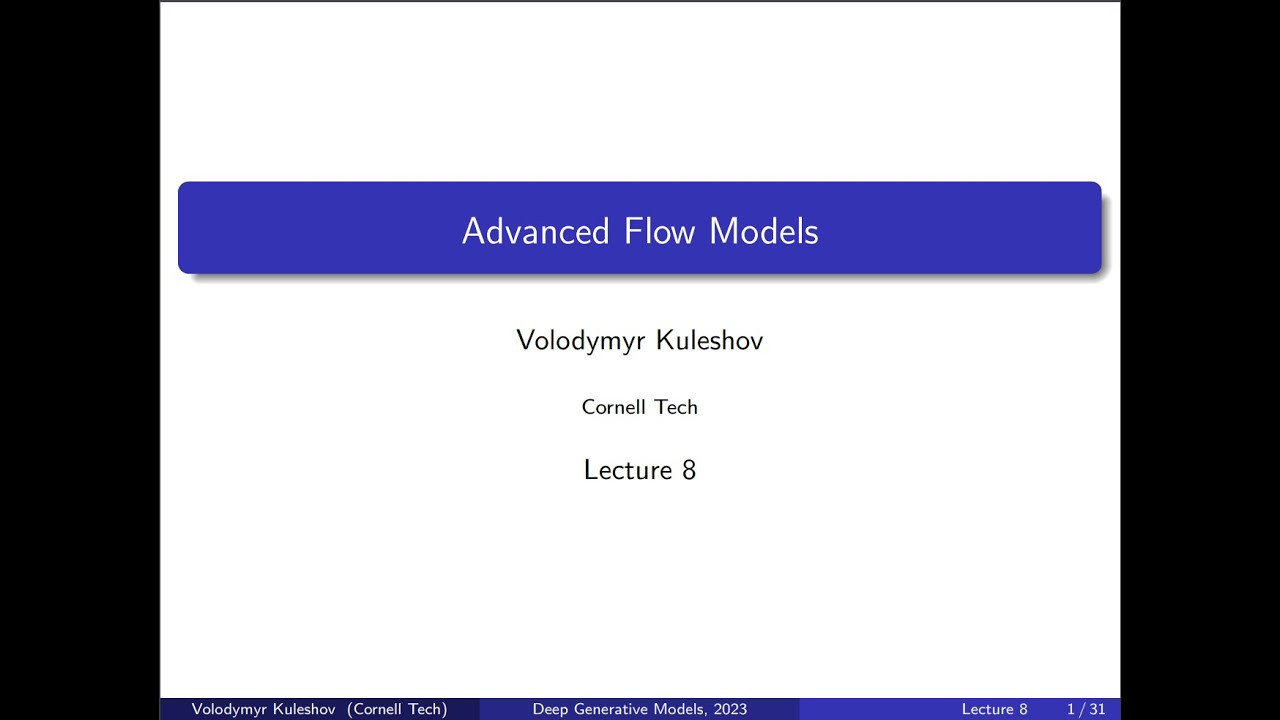 Advanced Flow Models

Volodymyr Kuleshov

Cornell Tech

Lecture 8

Volodymyr Kuleshov (Cornell Tech) Deep Generative Models, 2023 Lecture 8 1 / 31